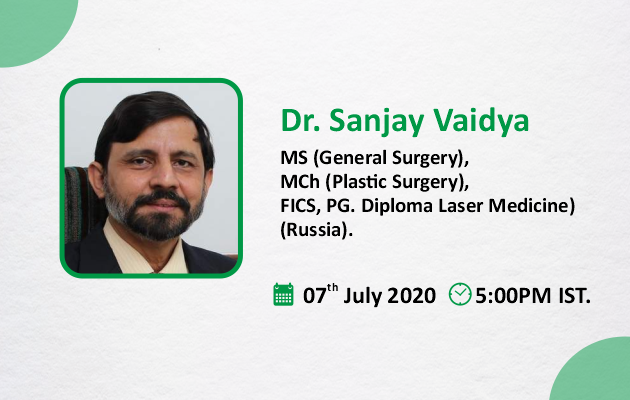 Dr. Sanjay Vaidya

MS (General Surgery),
MCh (Plastic Surgery),
FICS, PG. Diploma Laser Medicine)
(Russia).

07$^{th}$ July 2020 5:00PM IST.